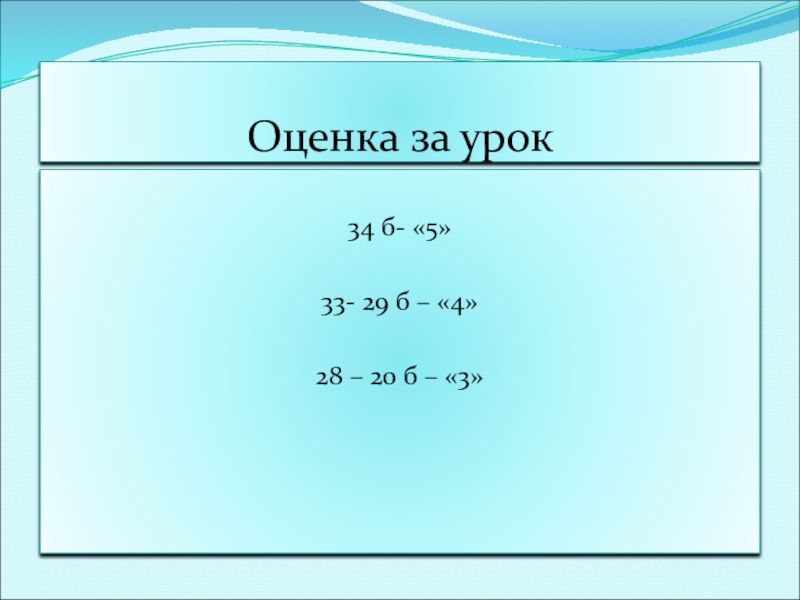 Оценка за урок

34 б- «5»

33- 29 б – «4»

28 – 20 б – «3»